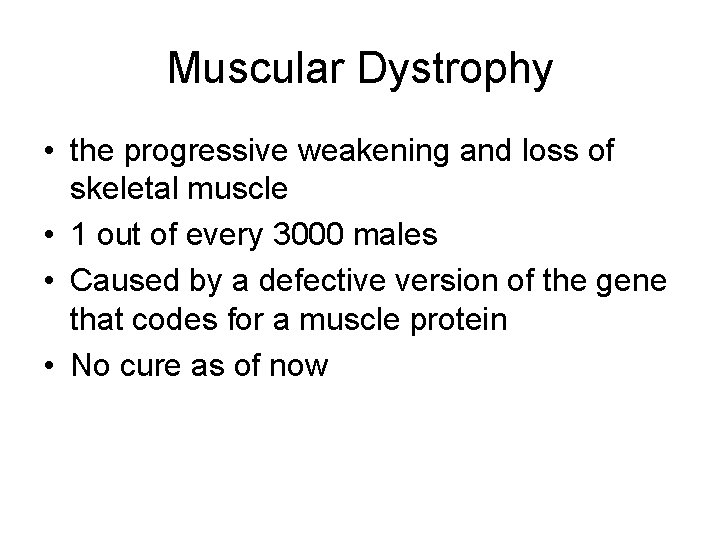 Muscular Dystrophy

• the progressive weakening and loss of skeletal muscle
• 1 out of every 3000 males
• Caused by a defective version of the gene that codes for a muscle protein
• No cure as of now